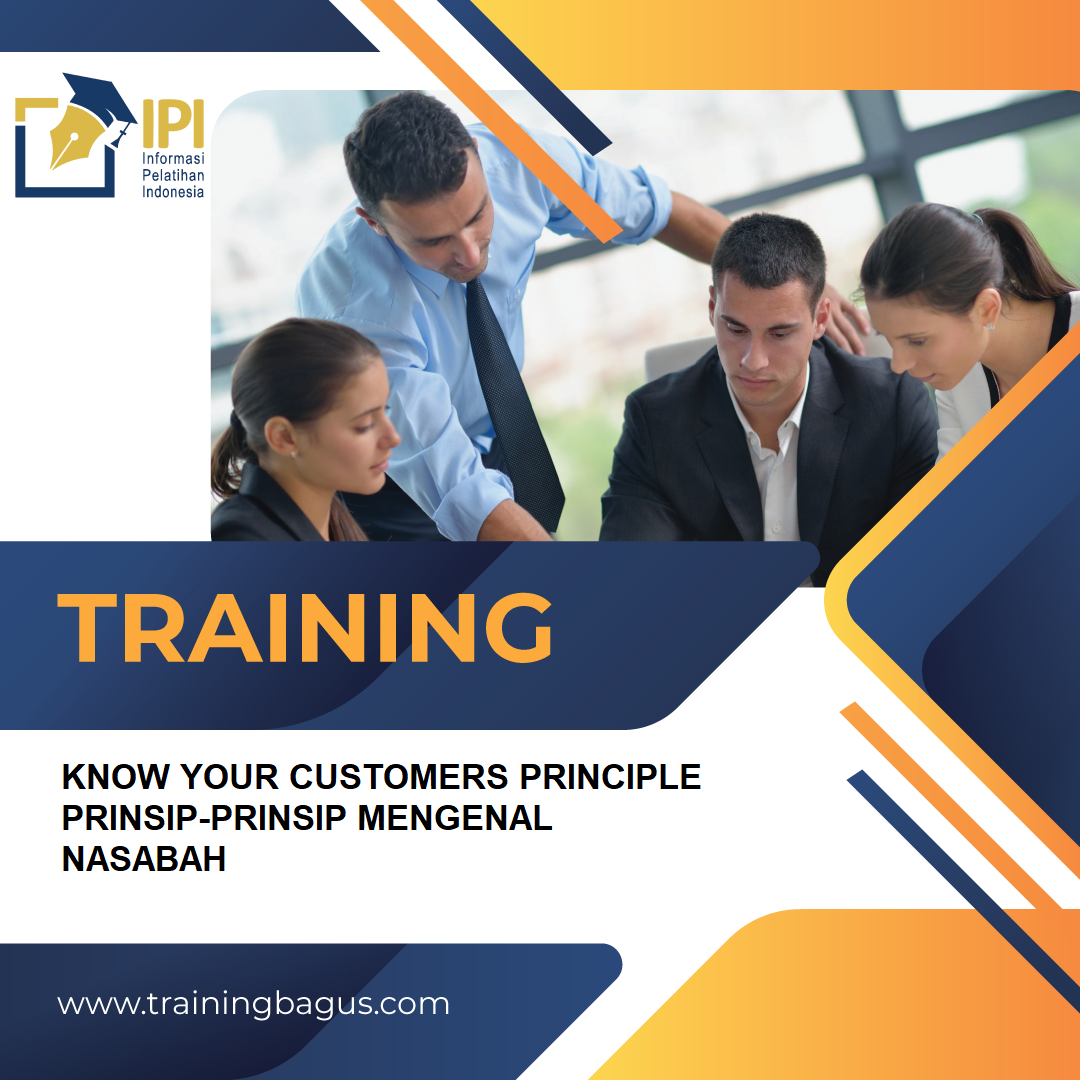 IPI
Informasi
Pelatihan
Indonesia

TRAINING

KNOW YOUR CUSTOMERS PRINCIPLE PRINSIP-PRINSIP MENGENAL NASABAH

www.trainingbagus.com